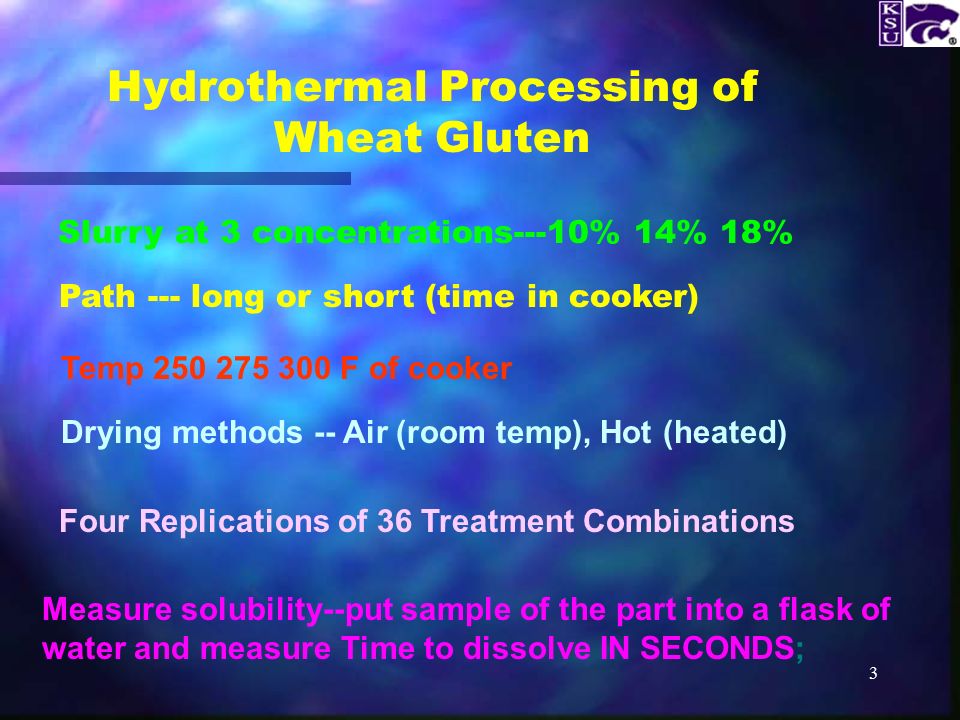 KSU

Hydrothermal Processing of Wheat Gluten

Slurry at 3 concentrations---10% 14% 18%

Path --- long or short (time in cooker)

Temp 250 275 300 F of cooker

Drying methods -- Air (room temp), Hot (heated)

Four Replications of 36 Treatment Combinations

Measure solubility--put sample of the part into a flask of water and measure Time to dissolve IN SECONDS;

3